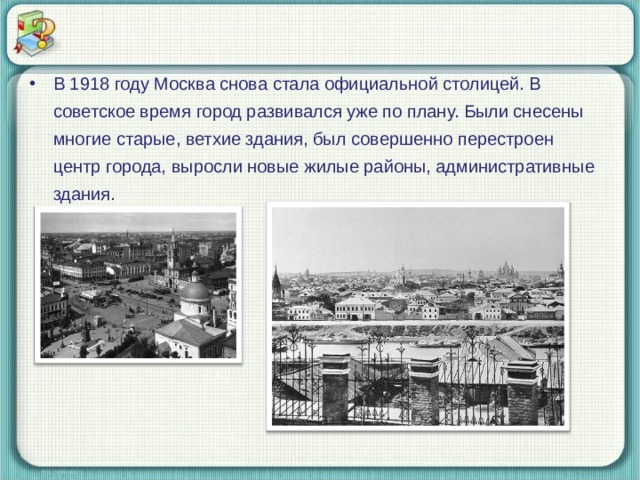 • В 1918 году Москва снова стала официальной столицей. В советское время город развивался уже по плану. Были снесены многие старые, ветхие здания, был совершенно перестроен центр города, выросли новые жилые районы, административные здания.